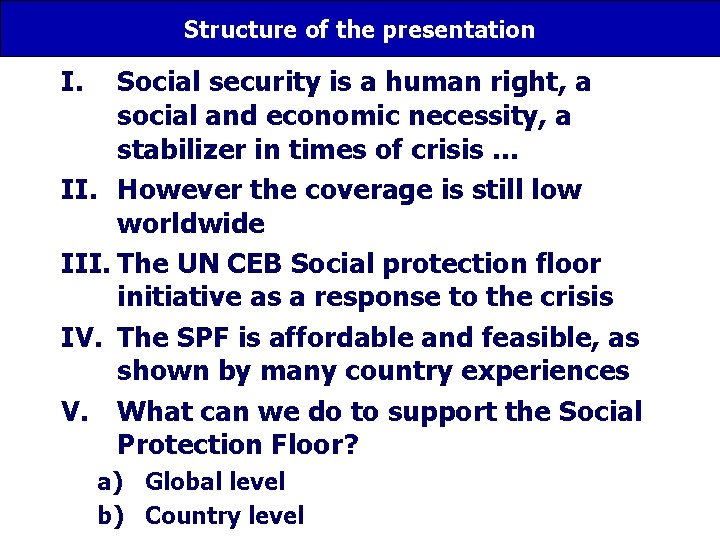 Structure of the presentation

I. Social security is a human right, a social and economic necessity, a stabilizer in times of crisis ...

II. However the coverage is still low worldwide

III. The UN CEB Social protection floor initiative as a response to the crisis

IV. The SPF is affordable and feasible, as shown by many country experiences

V. What can we do to support the Social Protection Floor?

a) Global level

b) Country level